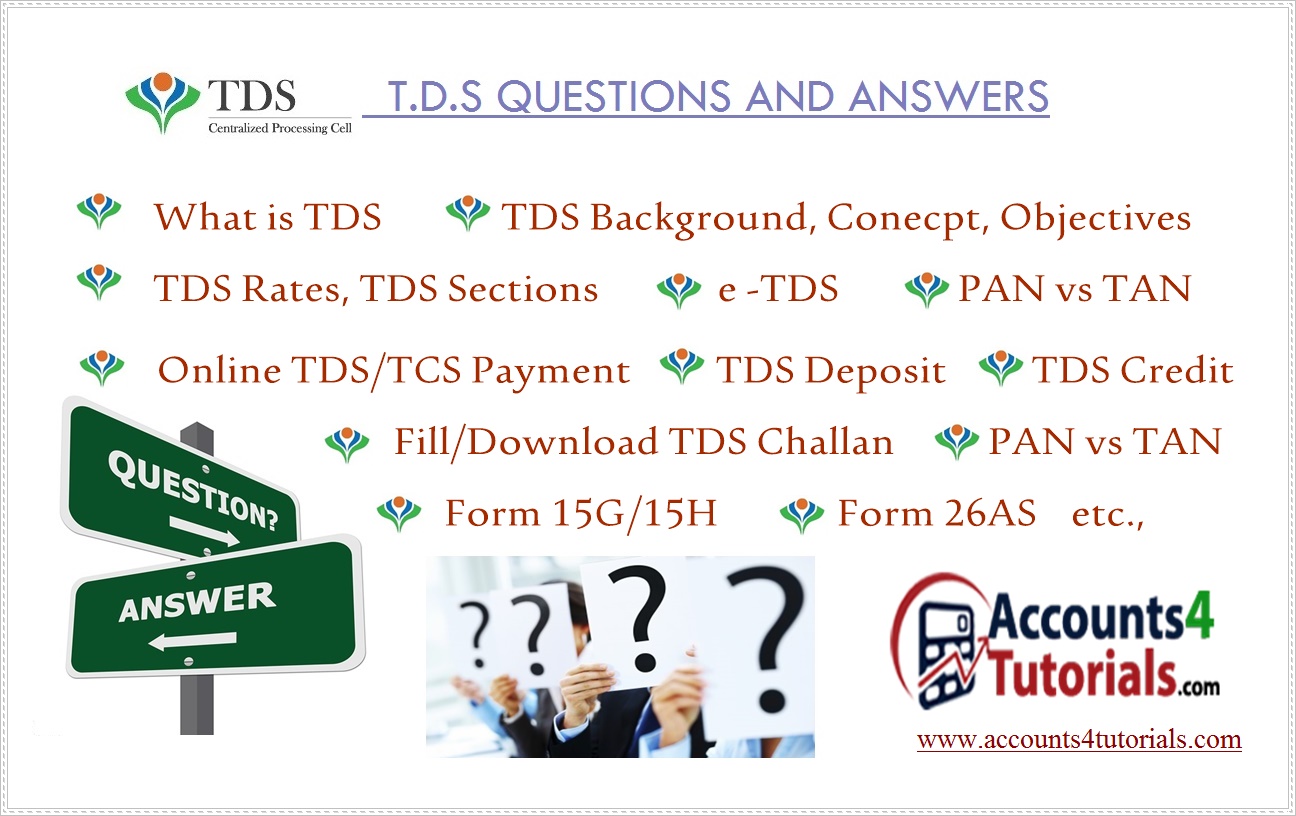 TDS
Centralized Processing Cell

T.D.S QUESTIONS AND ANSWERS

What is TDS TDS Background, Conecpt, Objectives

TDS Rates, TDS Sections e -TDS PAN vs TAN

Online TDS/TCS Payment TDS Deposit TDS Credit

Fill/Download TDS Challan PAN vs TAN

Form 15G/15H Form 26AS etc.,

QUESTION?

ANSWER

? ? ? ?

Accounts4
Tutorials.com

www.accounts4tutorials.com